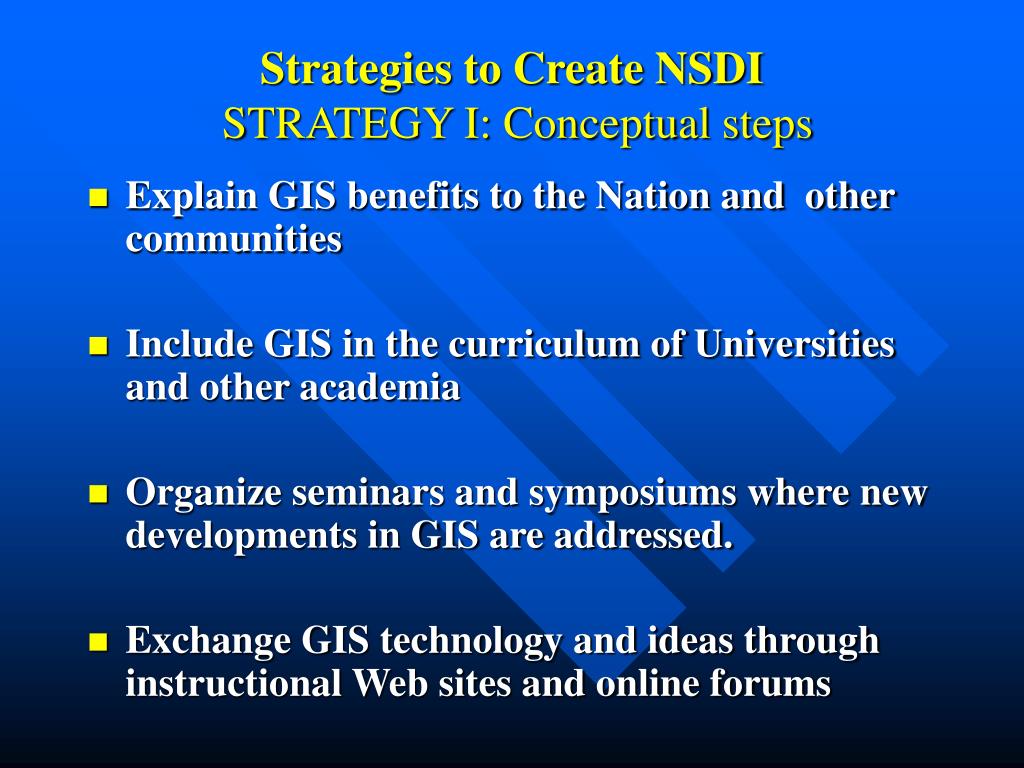 Strategies to Create NSDI
STRATEGY I: Conceptual steps

- Explain GIS benefits to the Nation and other communities

- Include GIS in the curriculum of Universities and other academia

- Organize seminars and symposiums where new developments in GIS are addressed.

- Exchange GIS technology and ideas through instructional Web sites and online forums